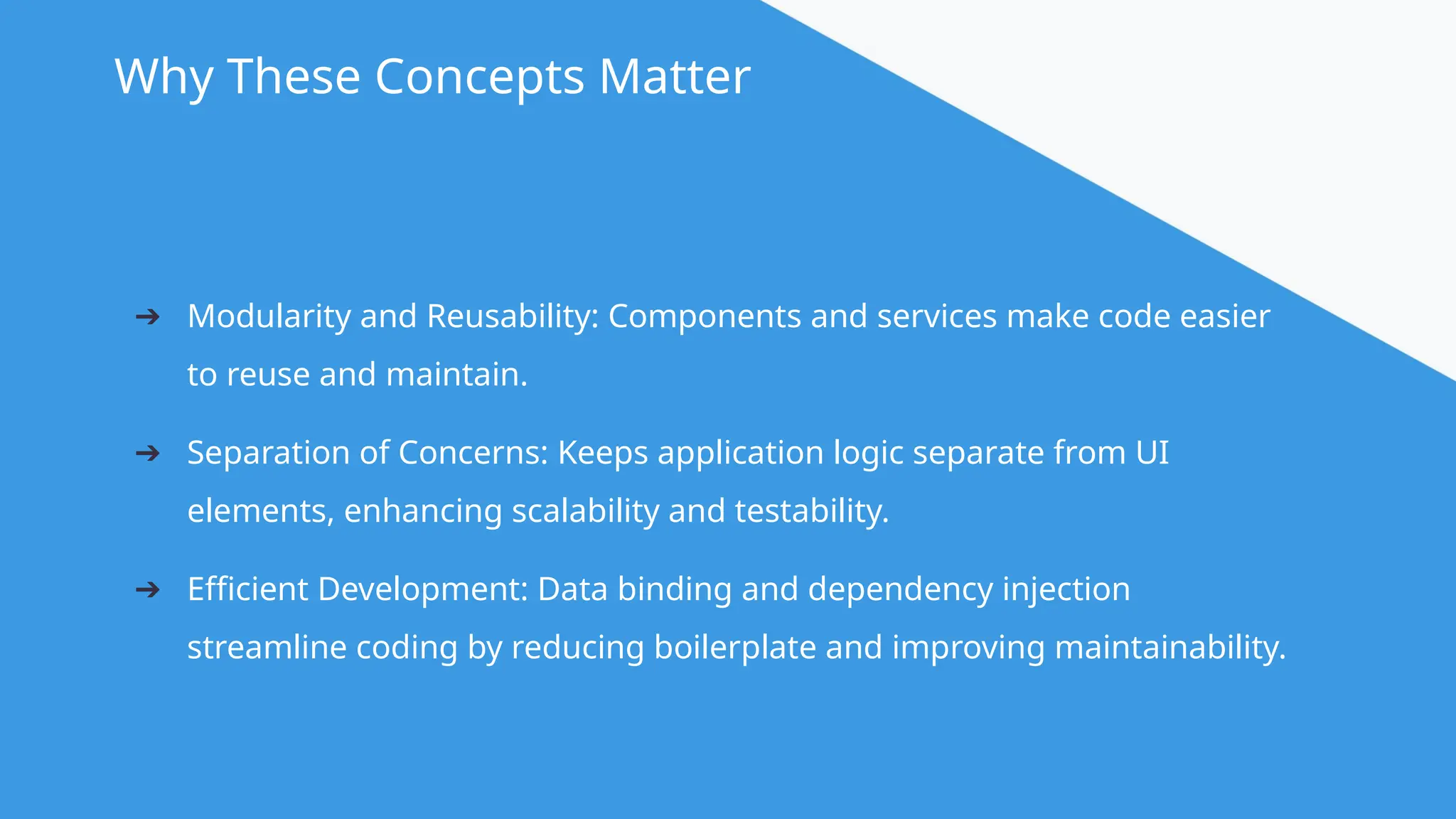 Why These Concepts Matter

➔ Modularity and Reusability: Components and services make code easier to reuse and maintain.

➔ Separation of Concerns: Keeps application logic separate from UI elements, enhancing scalability and testability.

➔ Efficient Development: Data binding and dependency injection streamline coding by reducing boilerplate and improving maintainability.